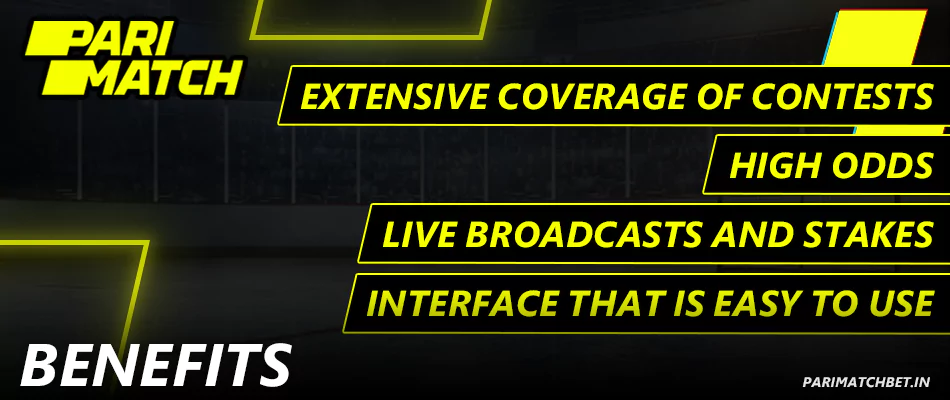 PARI MATCH

EXTENSIVE COVERAGE OF CONTESTS

HIGH ODDS

LIVE BROADCASTS AND STAKES

INTERFACE THAT IS EASY TO USE

BENEFITS

PARIMATCHBET.IN